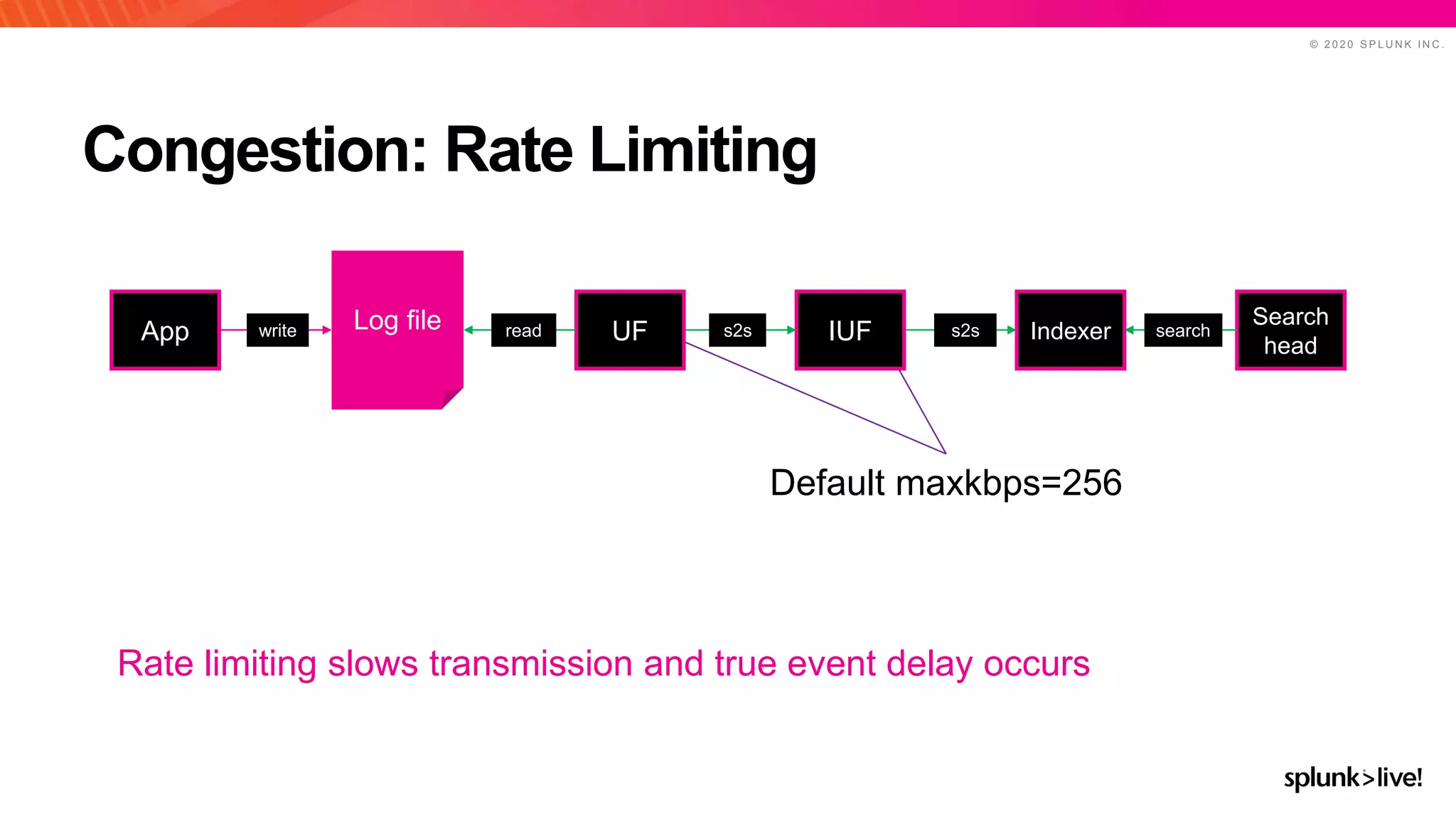 © 2020 SPLUNK INC.

Congestion: Rate Limiting

App

write

Log file

read

UF

s2s

IUF

s2s

Indexer

search

Search head

Default maxkbps=256

Rate limiting slows transmission and true event delay occurs

splunk>live!